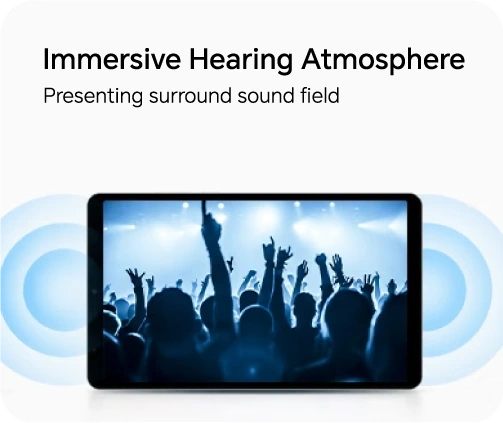 Immersive Hearing Atmosphere
Presenting surround sound field